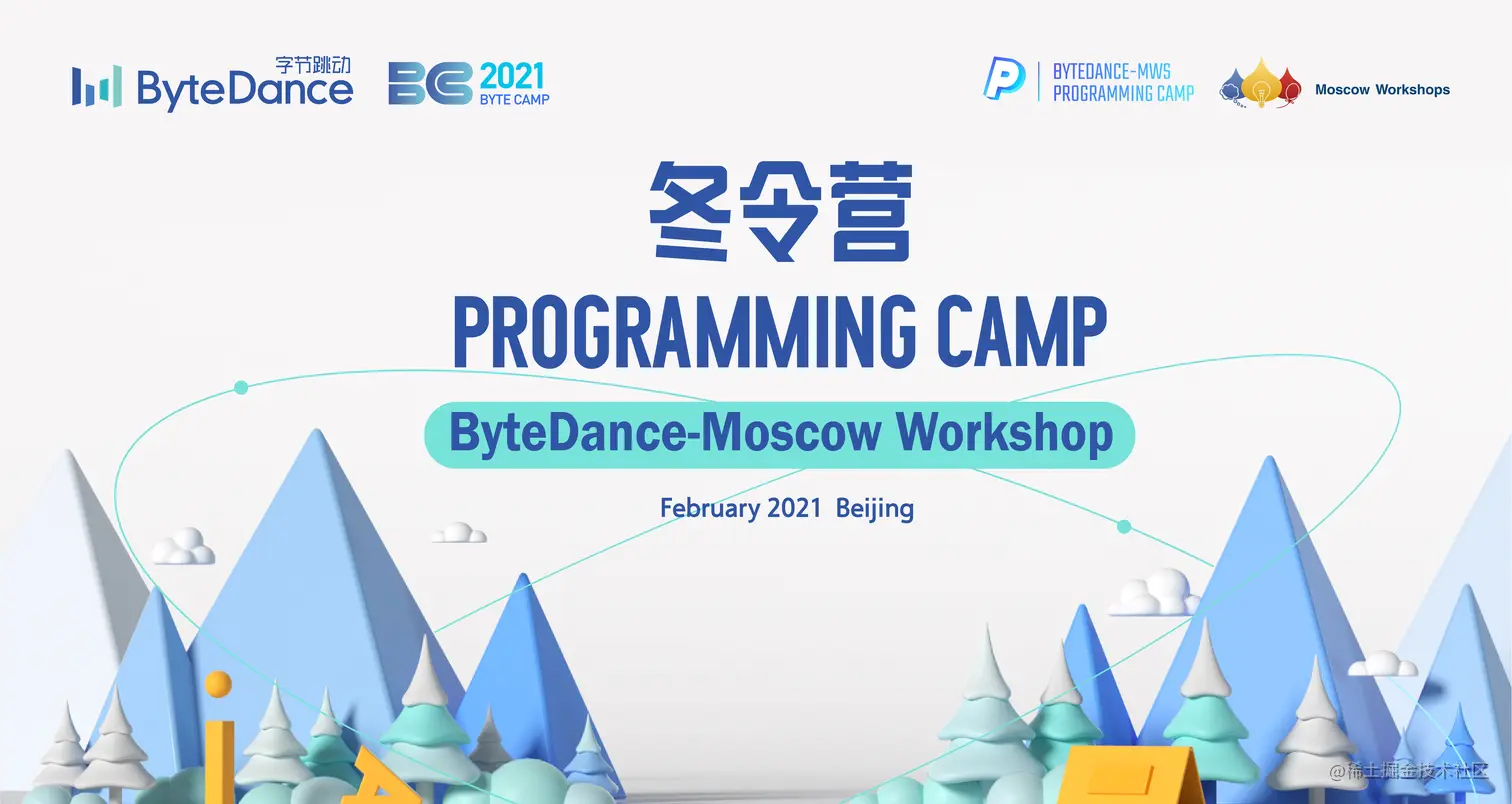 字节跳动 ByteDance

BC 2021 BYTE CAMP

BYTEDANCE-MWS PROGRAMMING CAMP

Moscow Workshops

冬令营

PROGRAMMING CAMP

ByteDance-Moscow Workshop

February 2021 Beijing

@稀土掘金技术社区